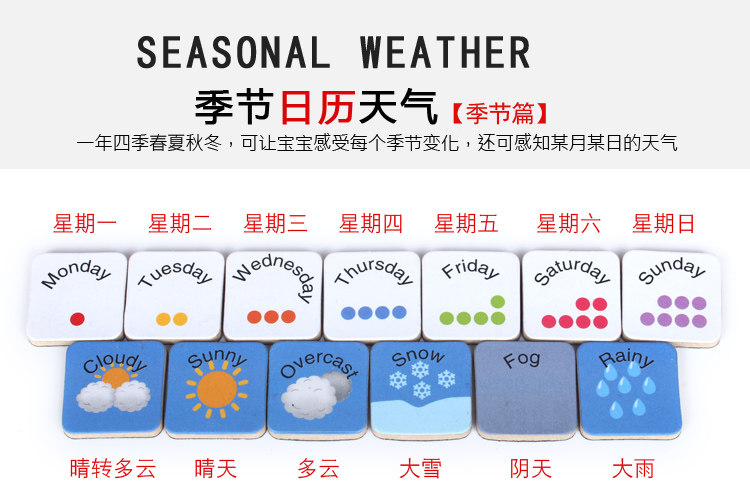 SEASONAL WEATHER

季节日历天气【季节篇】

一年四季春夏秋冬，可让宝宝感受每个季节变化，还可感知某月某日的天气

星期一 星期二 星期三 星期四 星期五 星期六 星期日

Monday Tuesday Wednesday Thursday Friday Saturday Sunday

Cloudy Sunny Overcast Snow Fog Rainy

晴转多云 晴天 多云 大雪 阴天 大雨